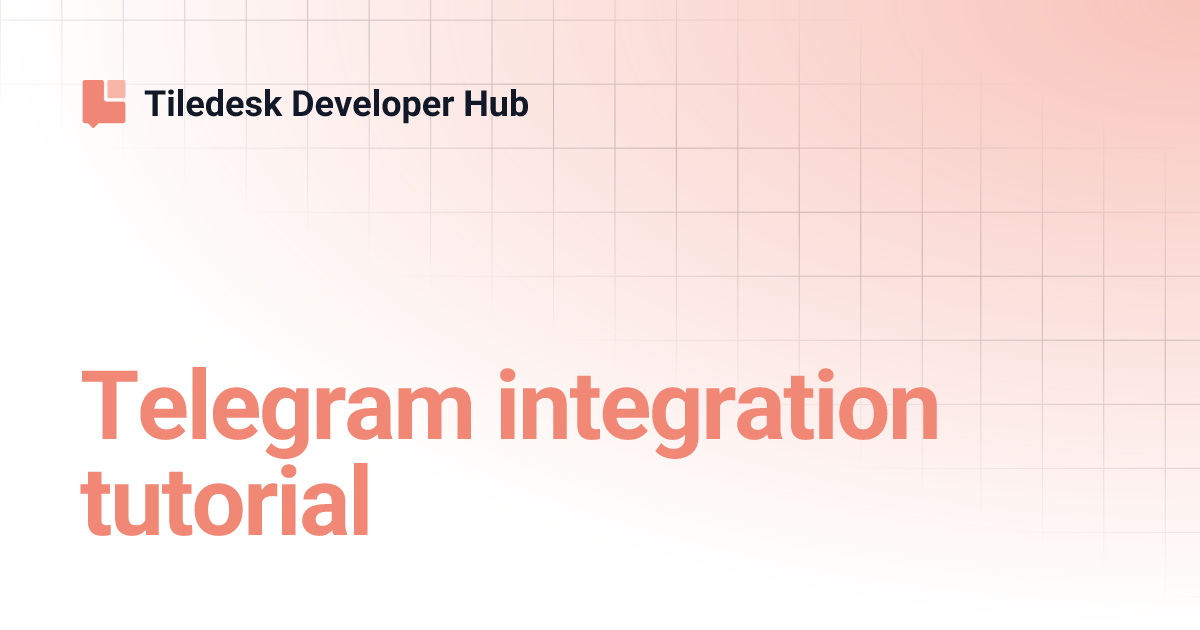 Tiledesk Developer Hub

Telegram integration tutorial